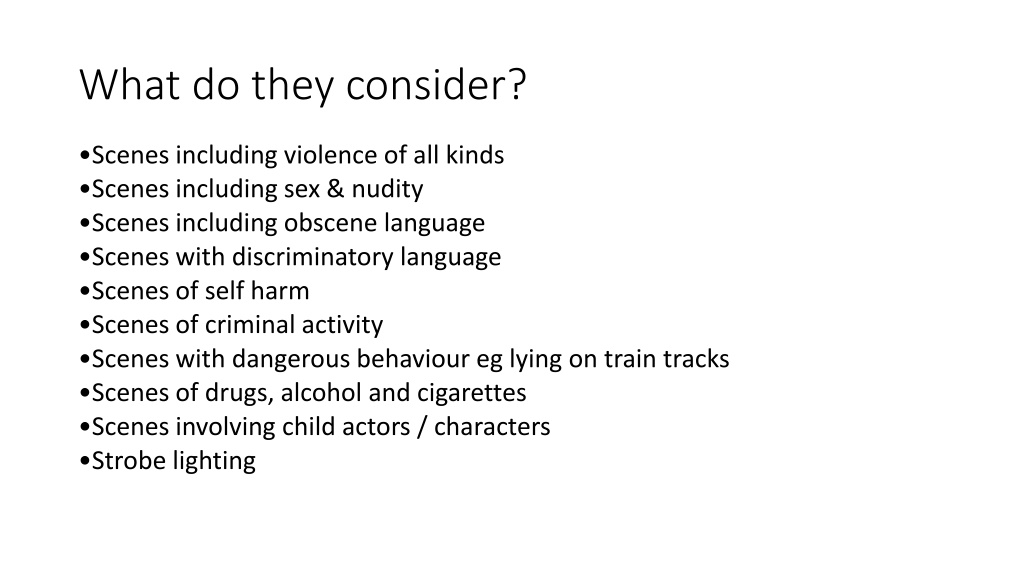 What do they consider?

•Scenes including violence of all kinds
•Scenes including sex & nudity
•Scenes including obscene language
•Scenes with discriminatory language
•Scenes of self harm
•Scenes of criminal activity
•Scenes with dangerous behaviour eg lying on train tracks
•Scenes of drugs, alcohol and cigarettes
•Scenes involving child actors / characters
•Strobe lighting